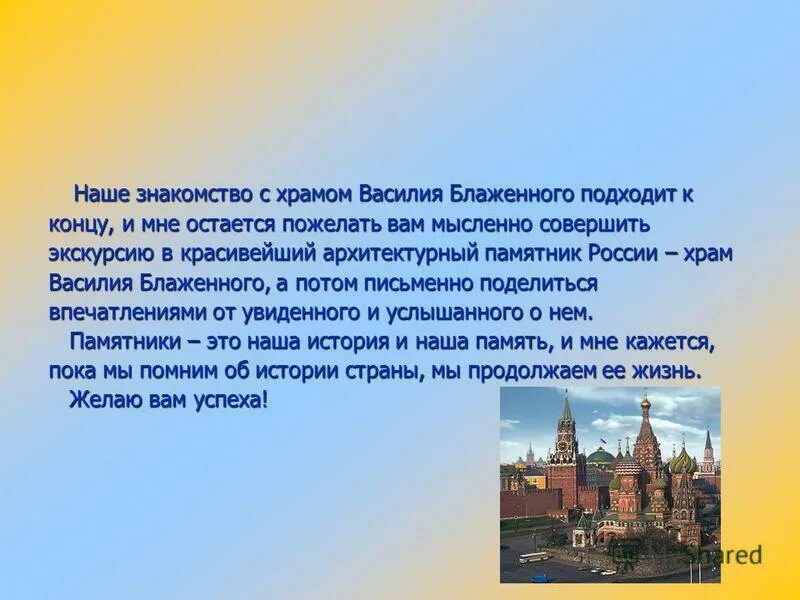 Наше знакомство с храмом Василия Блаженного подходит к концу, и мне остается пожелать вам мысленно совершить экскурсию в красивейший архитектурный памятник России – храм Василия Блаженного, а потом письменно поделиться впечатлениями от увиденного и услышанного о нем.

Памятники – это наша история и наша память, и мне кажется, пока мы помним об истории страны, мы продолжаем ее жизнь.

Желаю вам успеха!

Shared